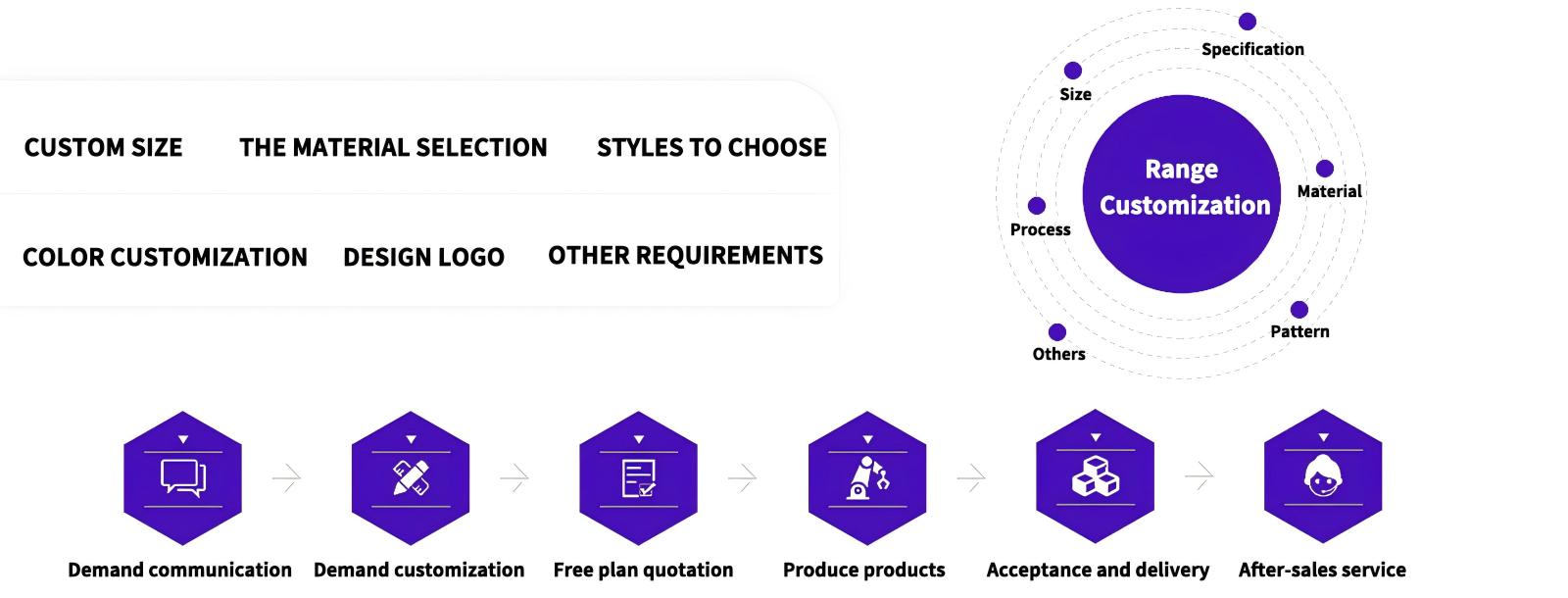 CUSTOM SIZE
THE MATERIAL SELECTION
STYLES TO CHOOSE
COLOR CUSTOMIZATION
DESIGN LOGO
OTHER REQUIREMENTS

Specification
Size
Range Customization
Material
Process
Pattern
Others

Demand communication
Demand customization
Free plan quotation
Produce products
Acceptance and delivery
After-sales service